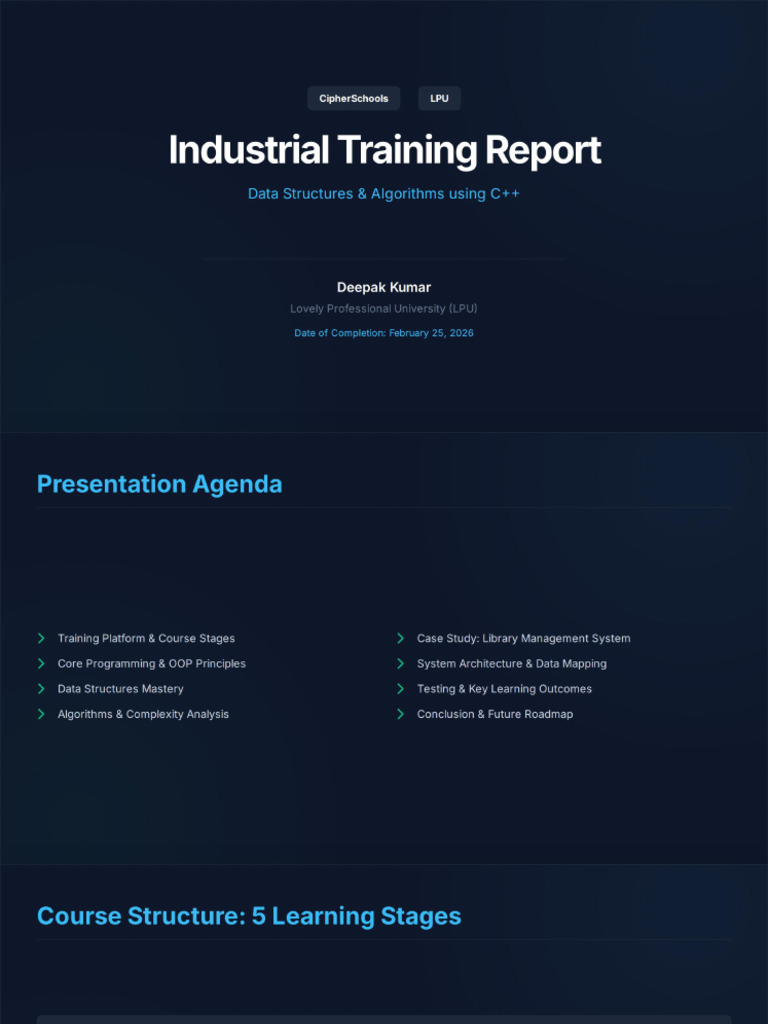 CipherSchools LPU

Industrial Training Report

Data Structures & Algorithms using C++

Deepak Kumar

Lovely Professional University (LPU)

Date of Completion: February 25, 2026

Presentation Agenda

Training Platform & Course Stages

Core Programming & OOP Principles

Data Structures Mastery

Algorithms & Complexity Analysis

Case Study: Library Management System

System Architecture & Data Mapping

Testing & Key Learning Outcomes

Conclusion & Future Roadmap

Course Structure: 5 Learning Stages